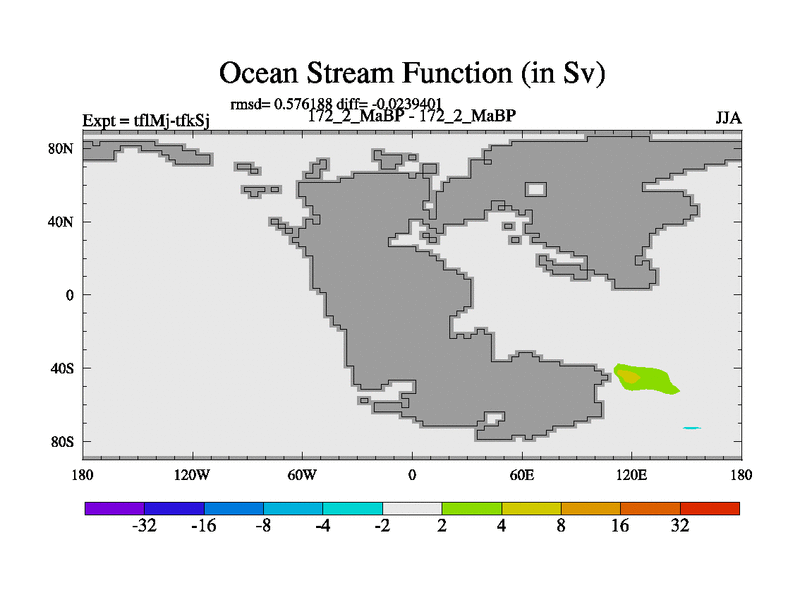 Ocean Stream Function (in Sv)

rmsd= 0.576188 diff= -0.0239401

Expt = tflMj-tfkSj

172_2_MaBP - 172_2_MaBP

JJA

80N

40N

0

40S

80S

180

120W

60W

0

60E

120E

180

-32

-16

-8

-4

-2

2

4

8

16

32